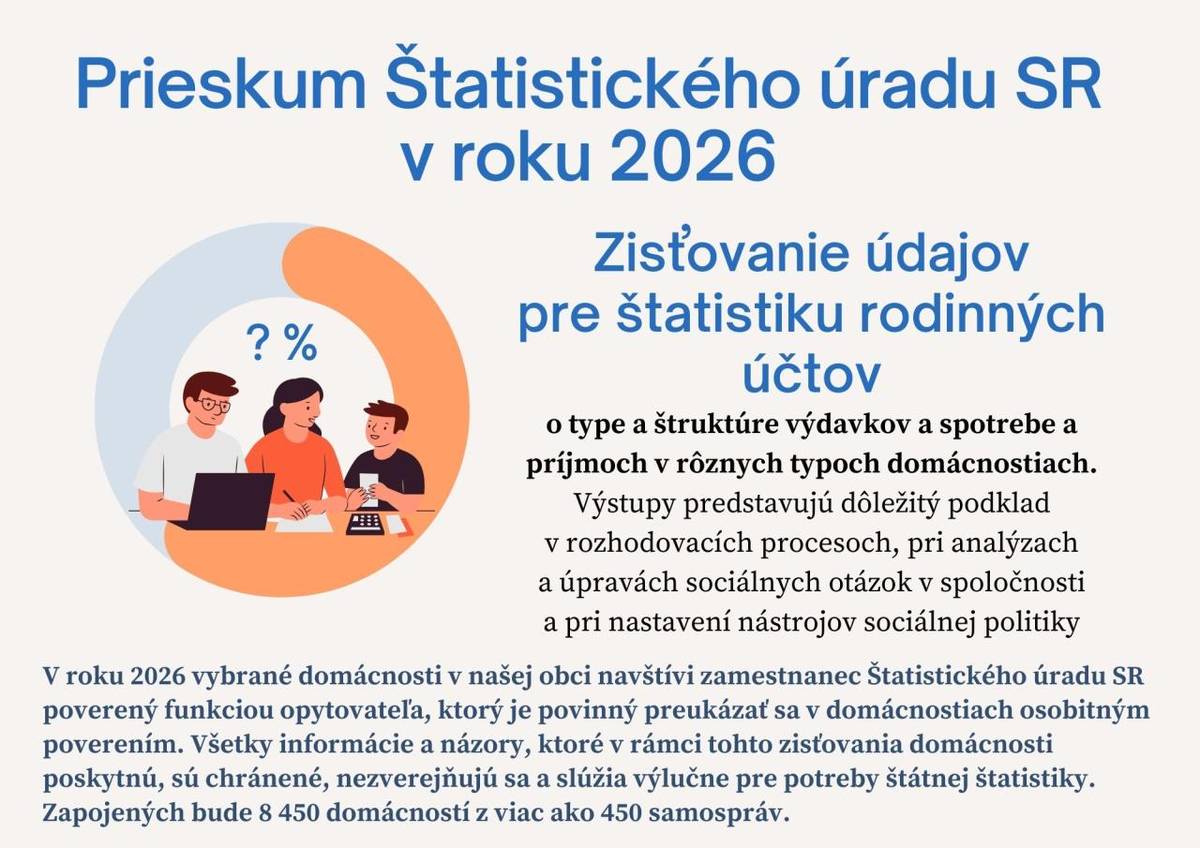 Prieskum Štatistického úradu SR v roku 2026

? %

Zisťovanie údajov pre štatistiku rodinných účtov

o type a štruktúre výdavkov a spotrebe a príjmoch v rôznych typoch domácnostiach.

Výstupy predstavujú dôležitý podklad v rozhodovacích procesoch, pri analýzach a úpravách sociálnych otázok v spoločnosti a pri nastavení nástrojov sociálnej politiky

V roku 2026 vybrané domácnosti v našej obci navštívi zamestnanec Štatistického úradu SR poverený funkciou opytovateľa, ktorý je povinný preukázať sa v domácnostiach osobitným poverením. Všetky informácie a názory, ktoré v rámci tohto zisťovania domácnosti poskytnú, sú chránené, nezverejňujú sa a slúžia výlučne pre potreby štátnej štatistiky. Zapojených bude 8 450 domácností z viac ako 450 samospráv.